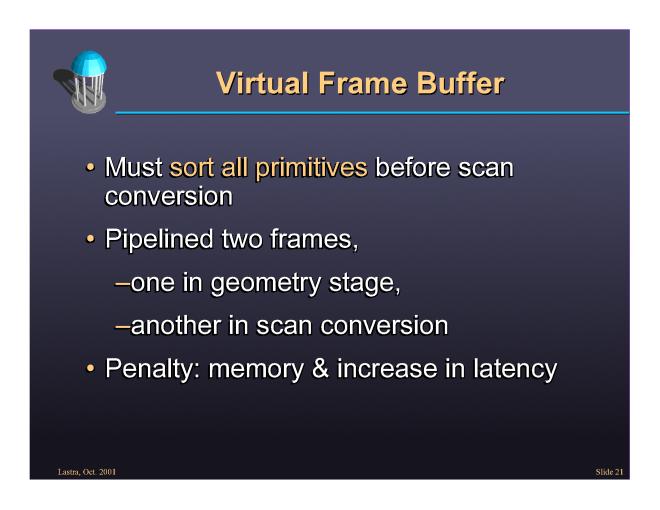 Virtual Frame Buffer

• Must sort all primitives before scan conversion

• Pipelined two frames,

–one in geometry stage,

–another in scan conversion

• Penalty: memory & increase in latency

Lastra, Oct. 2001

Slide 21